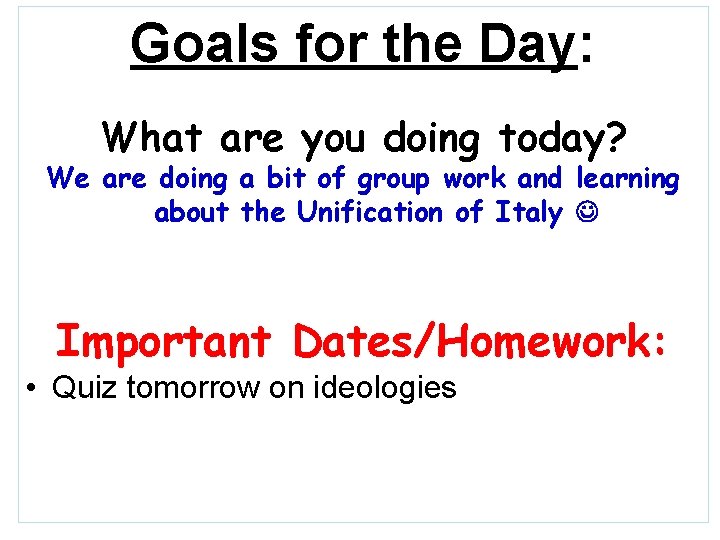 Goals for the Day:

What are you doing today?
We are doing a bit of group work and learning about the Unification of Italy ☺

Important Dates/Homework:
• Quiz tomorrow on ideologies